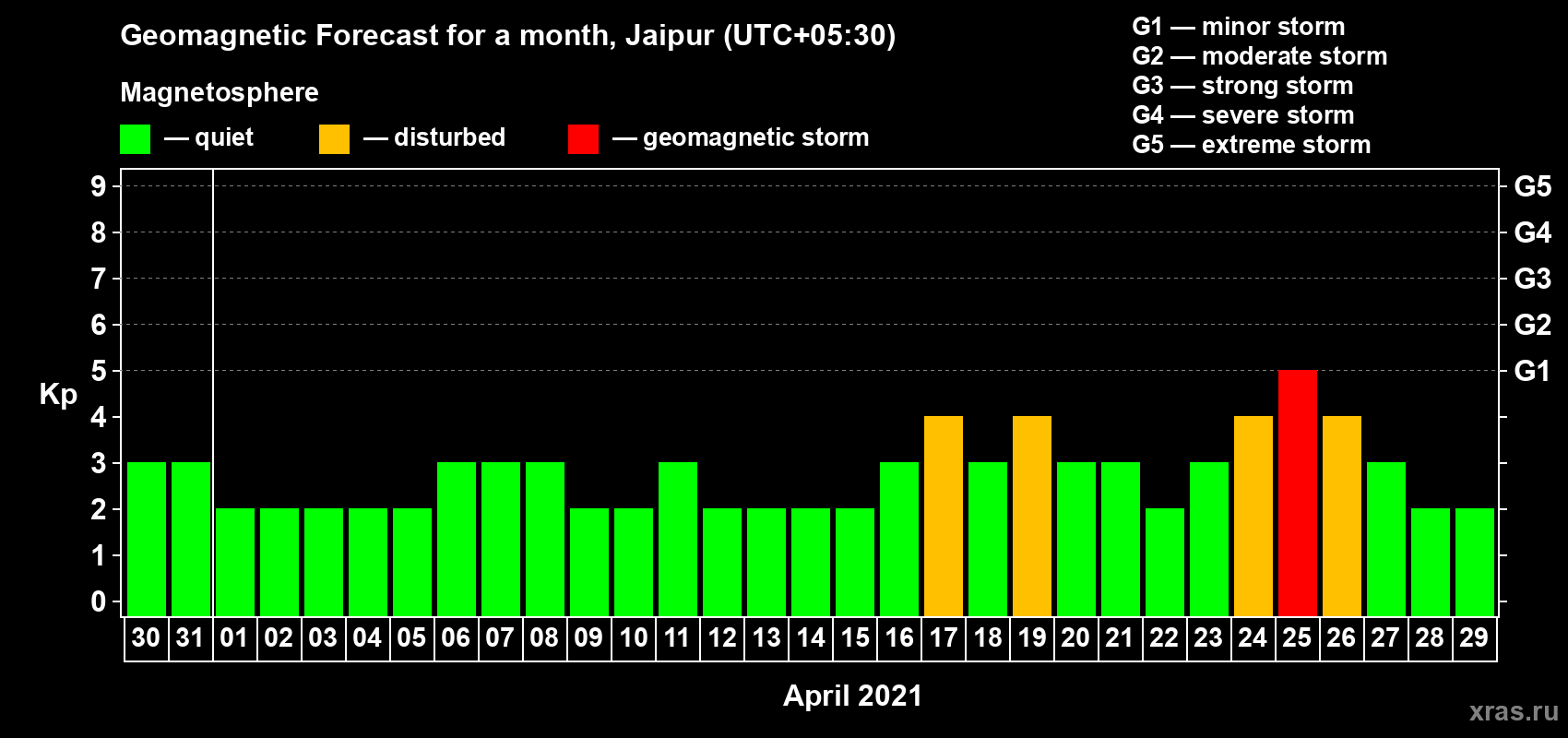 Geomagnetic Forecast for a month, Jaipur (UTC+05:30)

Magnetosphere

— quiet — disturbed — geomagnetic storm

G1 — minor storm
G2 — moderate storm
G3 — strong storm
G4 — severe storm
G5 — extreme storm

Kp

9
8
7
6
5
4
3
2
1
0

G5
G4
G3
G2
G1

30 31 01 02 03 04 05 06 07 08 09 10 11 12 13 14 15 16 17 18 19 20 21 22 23 24 25 26 27 28 29

April 2021

xras.ru